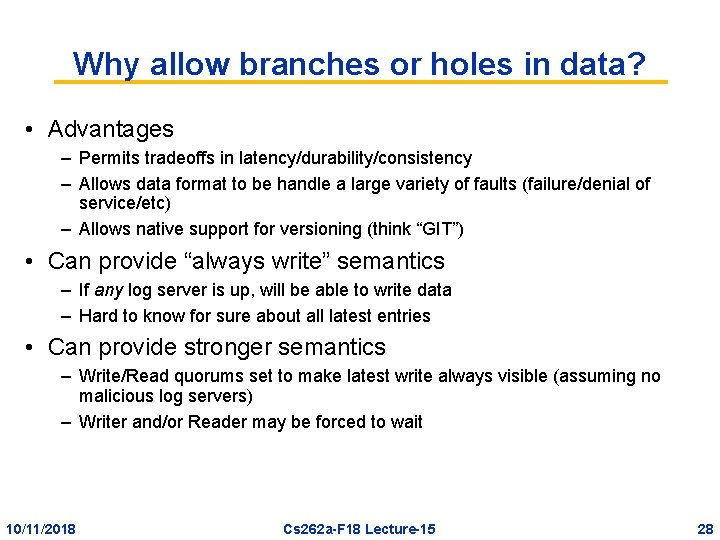 Why allow branches or holes in data?

• Advantages
– Permits tradeoffs in latency/durability/consistency
– Allows data format to be handle a large variety of faults (failure/denial of service/etc)
– Allows native support for versioning (think “GIT”)

• Can provide “always write” semantics
– If any log server is up, will be able to write data
– Hard to know for sure about all latest entries

• Can provide stronger semantics
– Write/Read quorums set to make latest write always visible (assuming no malicious log servers)
– Writer and/or Reader may be forced to wait

10/11/2018 Cs262a-F18 Lecture-15 28